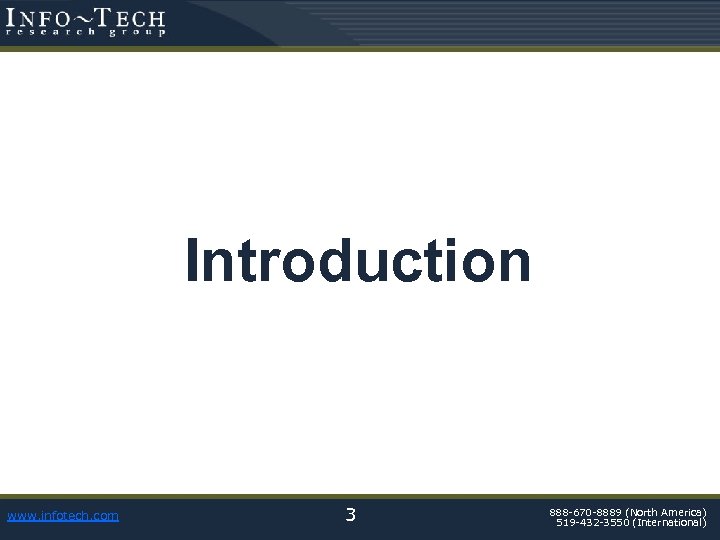 INFO~TECH
research group

Introduction

www.infotech.com

3

888-670-8889 (North America)
519-432-3550 (International)